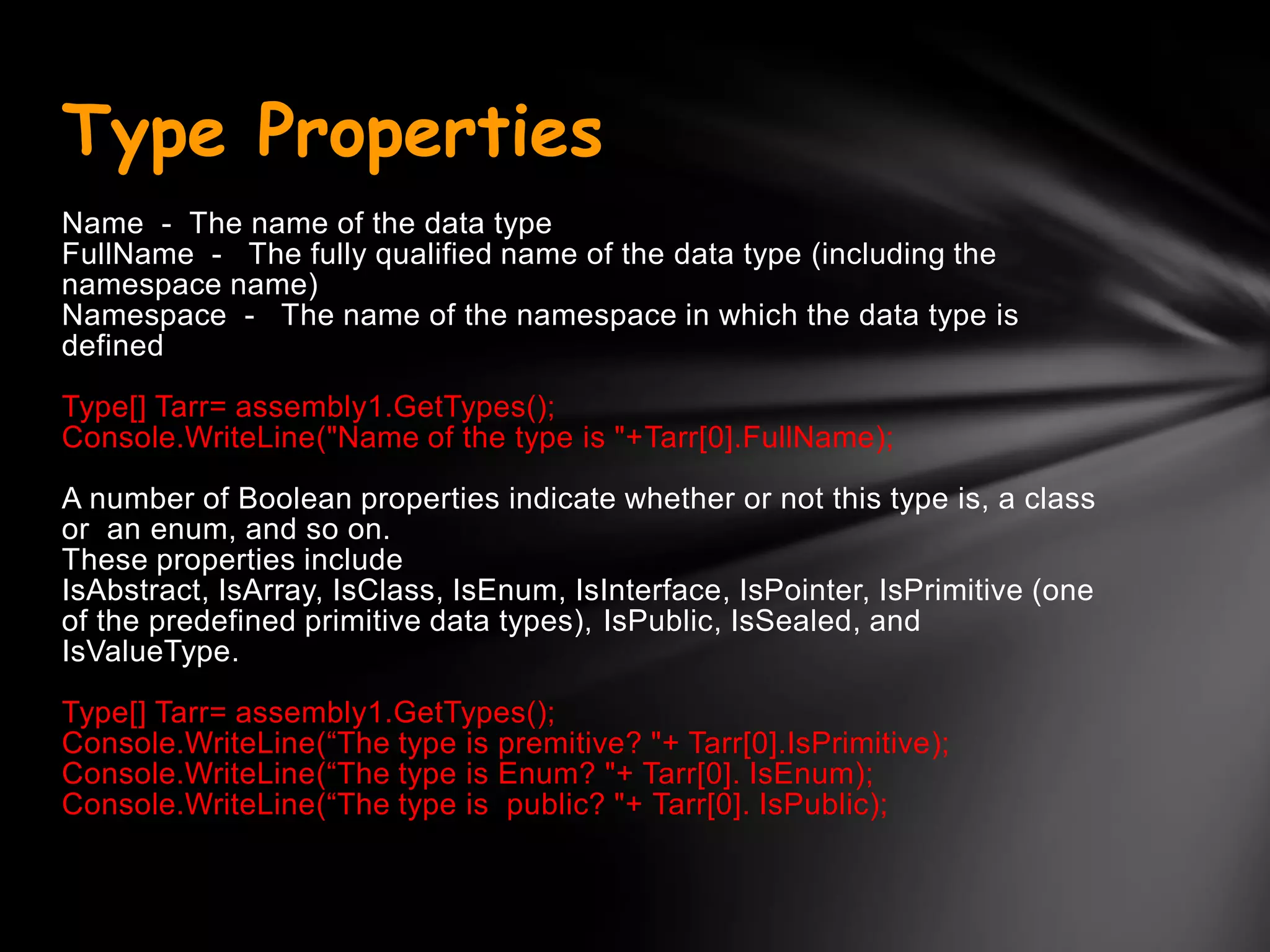 Type Properties

Name - The name of the data type
FullName - The fully qualified name of the data type (including the namespace name)
Namespace - The name of the namespace in which the data type is defined

Type[] Tarr= assembly1.GetTypes();
Console.WriteLine("Name of the type is "+Tarr[0].FullName);

A number of Boolean properties indicate whether or not this type is, a class or an enum, and so on.
These properties include
IsAbstract, IsArray, IsClass, IsEnum, IsInterface, IsPointer, IsPrimitive (one of the predefined primitive data types), IsPublic, IsSealed, and IsValueType.

Type[] Tarr= assembly1.GetTypes();
Console.WriteLine(“The type is premitive? "+ Tarr[0].IsPrimitive);
Console.WriteLine(“The type is Enum? "+ Tarr[0]. IsEnum);
Console.WriteLine(“The type is public? "+ Tarr[0]. IsPublic);